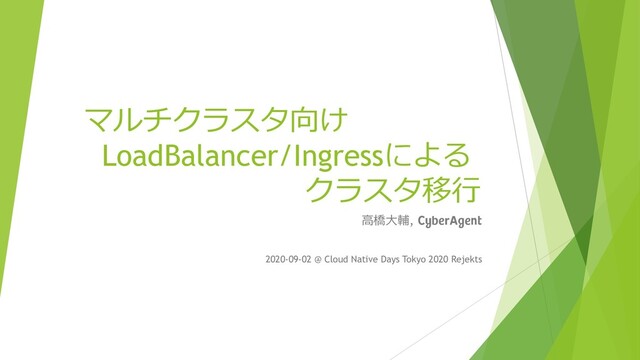 マルチクラスタ向け LoadBalancer/Ingressによる クラスタ移行

高橋大輔, CyberAgent

2020-09-02 @ Cloud Native Days Tokyo 2020 Rejekts